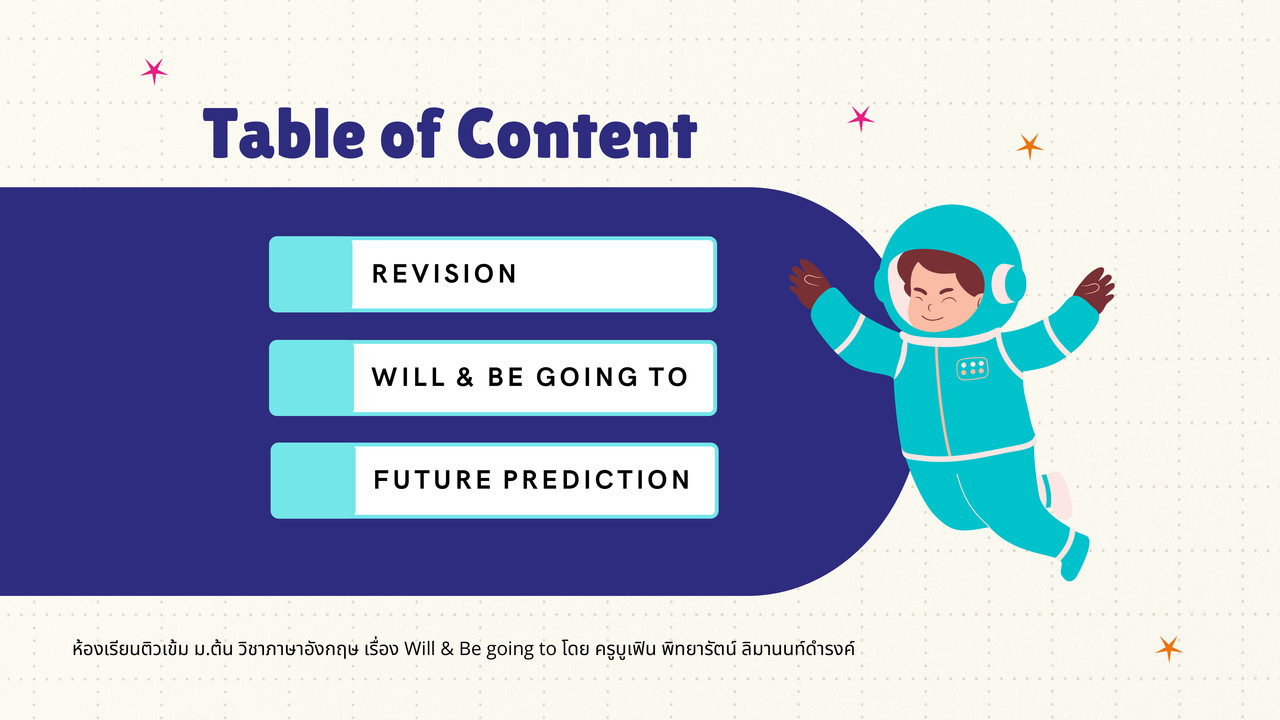 Table of Content

REVISION

WILL & BE GOING TO

FUTURE PREDICTION

ห้องเรียนติวเข้ม ม.ต้น วิชาภาษาอังกฤษ เรื่อง Will & Be going to โดย ครูบูเฟิน พิทยารัตน์ ลิมานนท์ดำรงค์